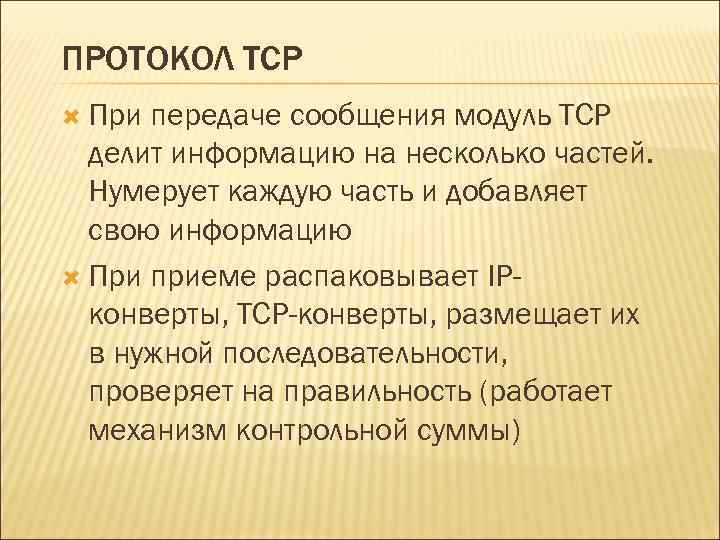 ПРОТОКОЛ TCP

При передаче сообщения модуль TCP делит информацию на несколько частей. Нумерует каждую часть и добавляет свою информацию

При приеме распаковывает IP-конверты, TCP-конверты, размещает их в нужной последовательности, проверяет на правильность (работает механизм контрольной суммы)